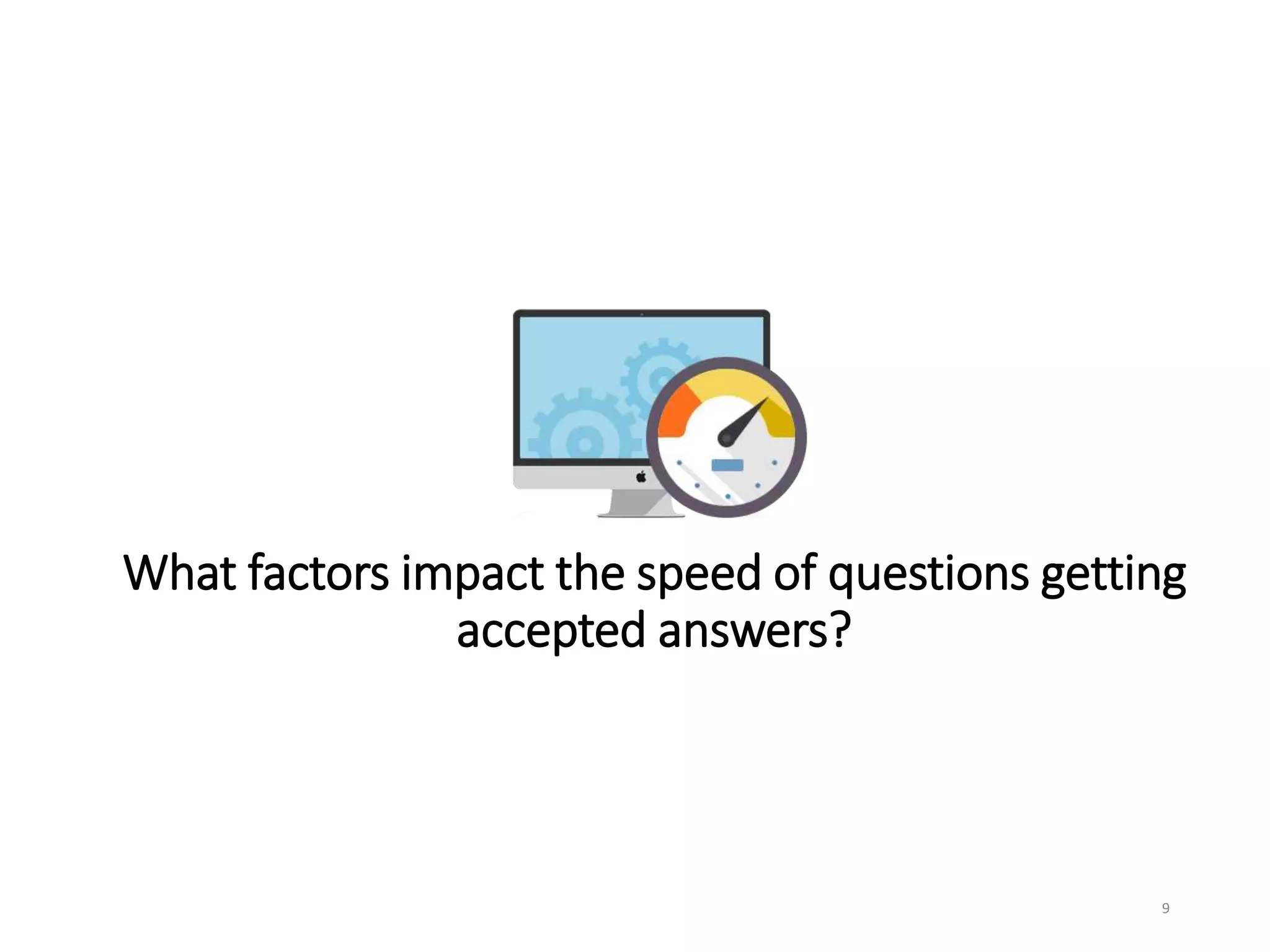 What factors impact the speed of questions getting accepted answers?

9